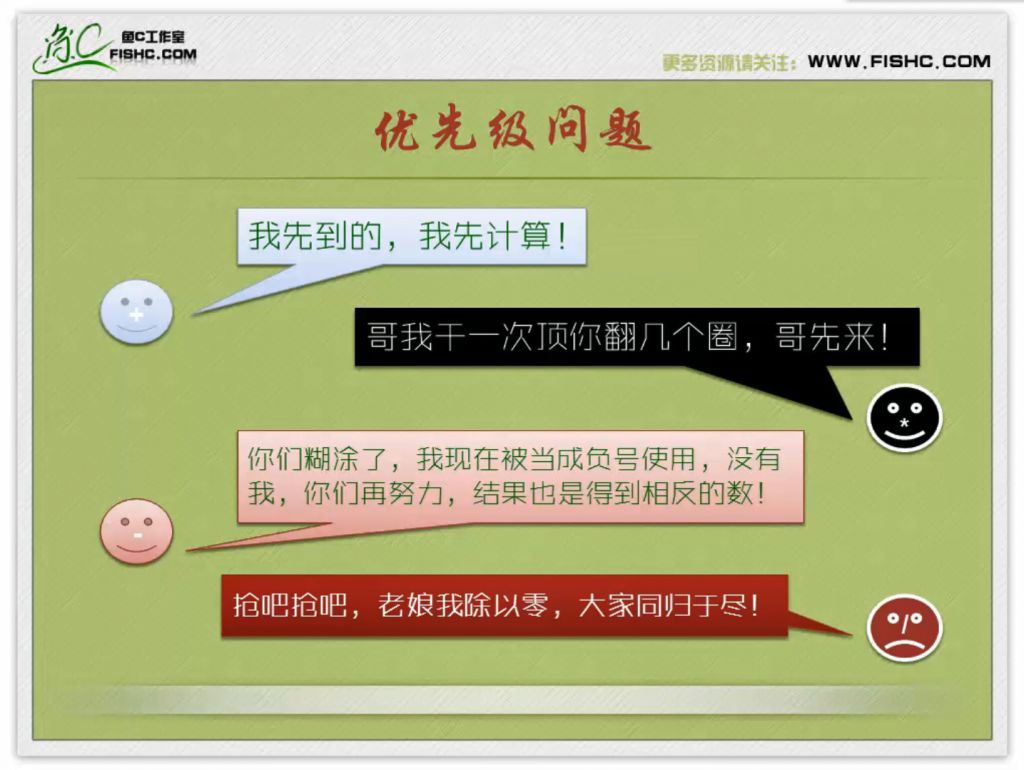 鱼C工作室
FISHC.COM

更多资源请关注：WWW.FISHC.COM

优先级问题

我先到的，我先计算！

+

哥我干一次顶你翻几个圈，哥先来！

*

你们糊涂了，我现在被当成负号使用，没有我，你们再努力，结果也是得到相反的数！

-

抢吧抢吧，老娘我除以零，大家同归于尽！

/